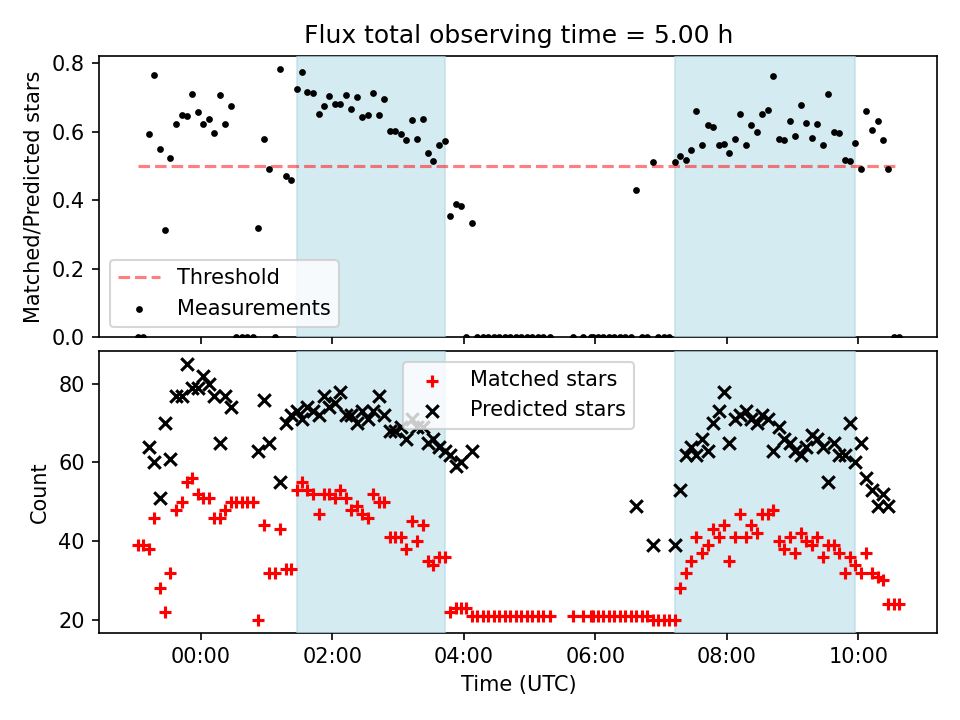 Flux total observing time = 5.00 h

Matched/Predicted stars

0.8
0.6
0.4
0.2
0.0

Threshold
Measurements

Count

80
60
40
20

Matched stars
Predicted stars

00:00
02:00
04:00
06:00
08:00
10:00

Time (UTC)